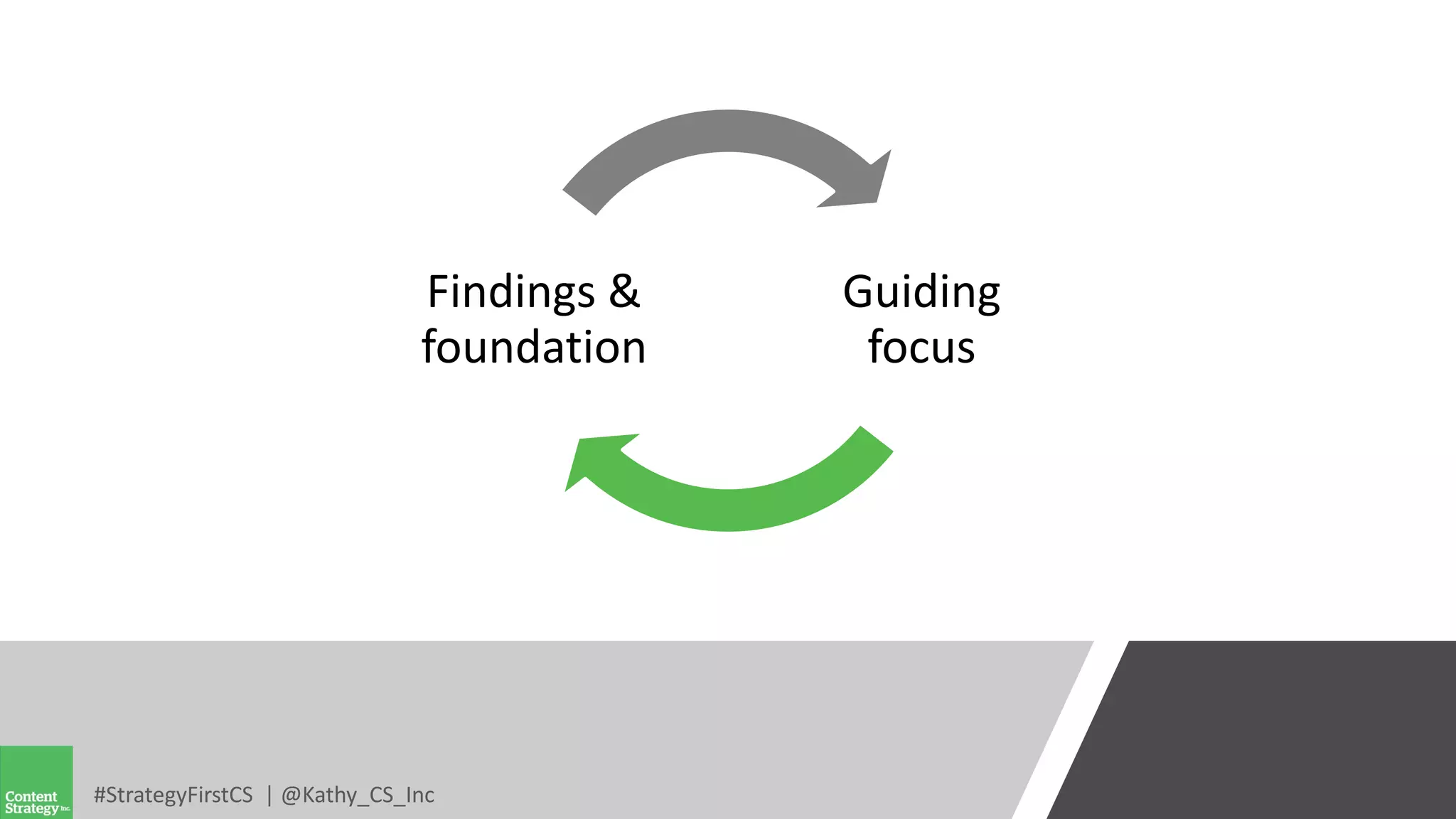 Findings & foundation

Guiding focus

Content Strategy Inc.

#StrategyFirstCS | @Kathy_CS_Inc